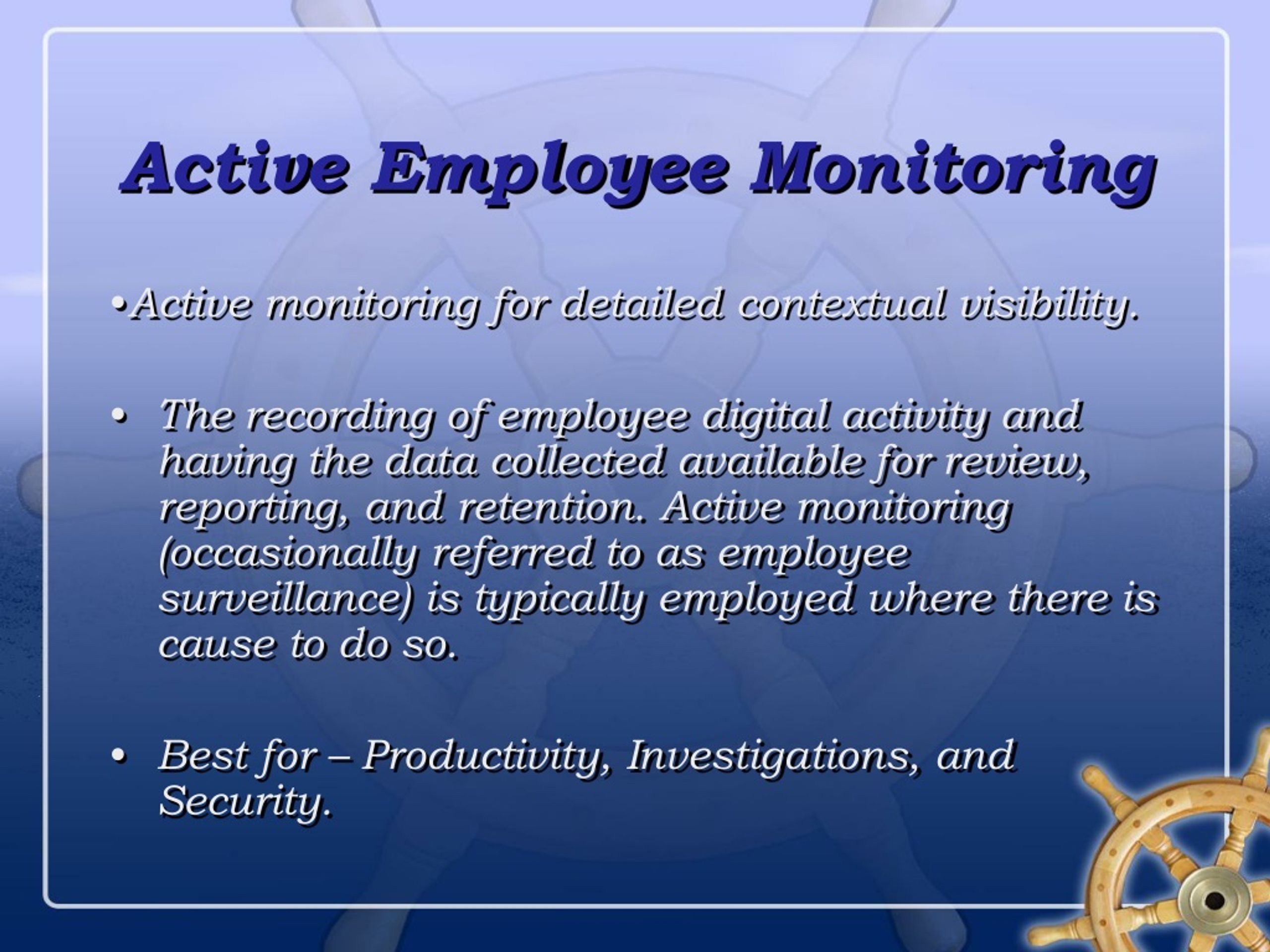 Active Employee Monitoring

•Active monitoring for detailed contextual visibility.

• The recording of employee digital activity and having the data collected available for review, reporting, and retention. Active monitoring (occasionally referred to as employee surveillance) is typically employed where there is cause to do so.

• Best for – Productivity, Investigations, and Security.